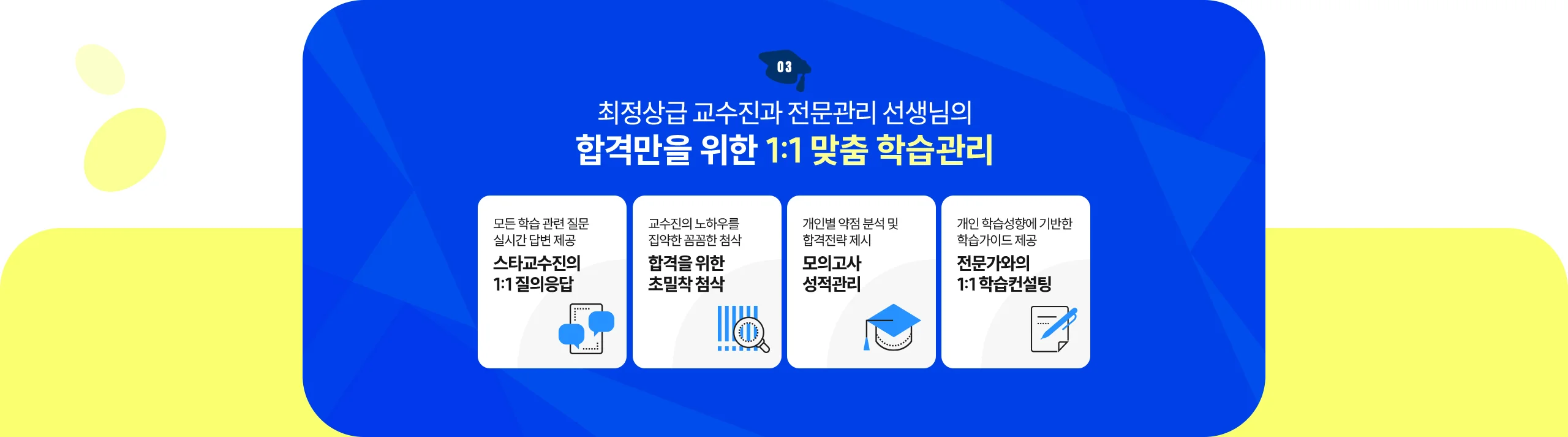 03

최정상급 교수진과 전문관리 선생님의
합격만을 위한 1:1 맞춤 학습관리

모든 학습 관련 질문 실시간 답변 제공
스타교수진의 1:1 질의응답

교수진의 노하우를 집약한 꼼꼼한 첨삭
합격을 위한 초밀착 첨삭

개인별 약점 분석 및 합격전략 제시
모의고사 성적관리

개인 학습성향에 기반한 학습가이드 제공
전문가와의 1:1 학습컨설팅